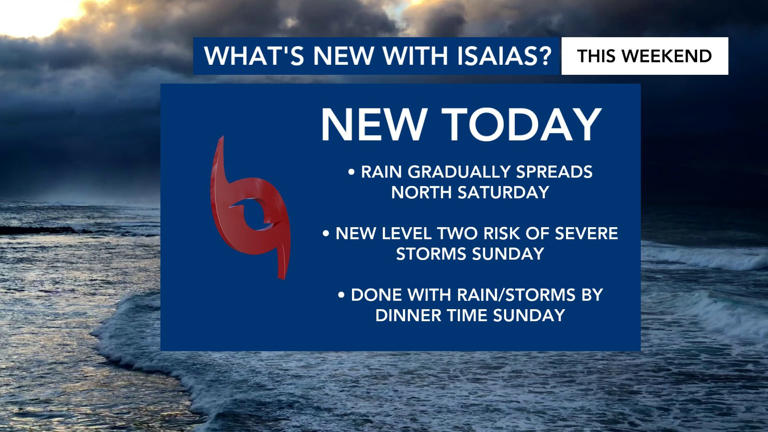 WHAT'S NEW WITH ISAIAS?

THIS WEEKEND

NEW TODAY

• RAIN GRADUALLY SPREADS NORTH SATURDAY

• NEW LEVEL TWO RISK OF SEVERE STORMS SUNDAY

• DONE WITH RAIN/STORMS BY DINNER TIME SUNDAY